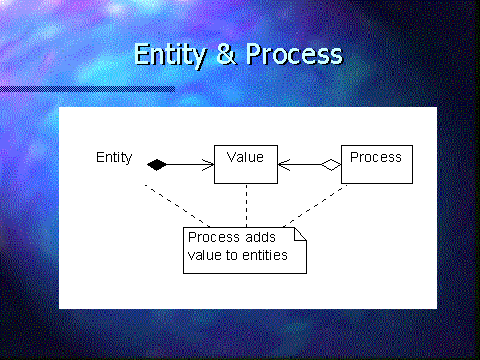 Entity & Process

Entity

Value

Process

Process adds value to entities